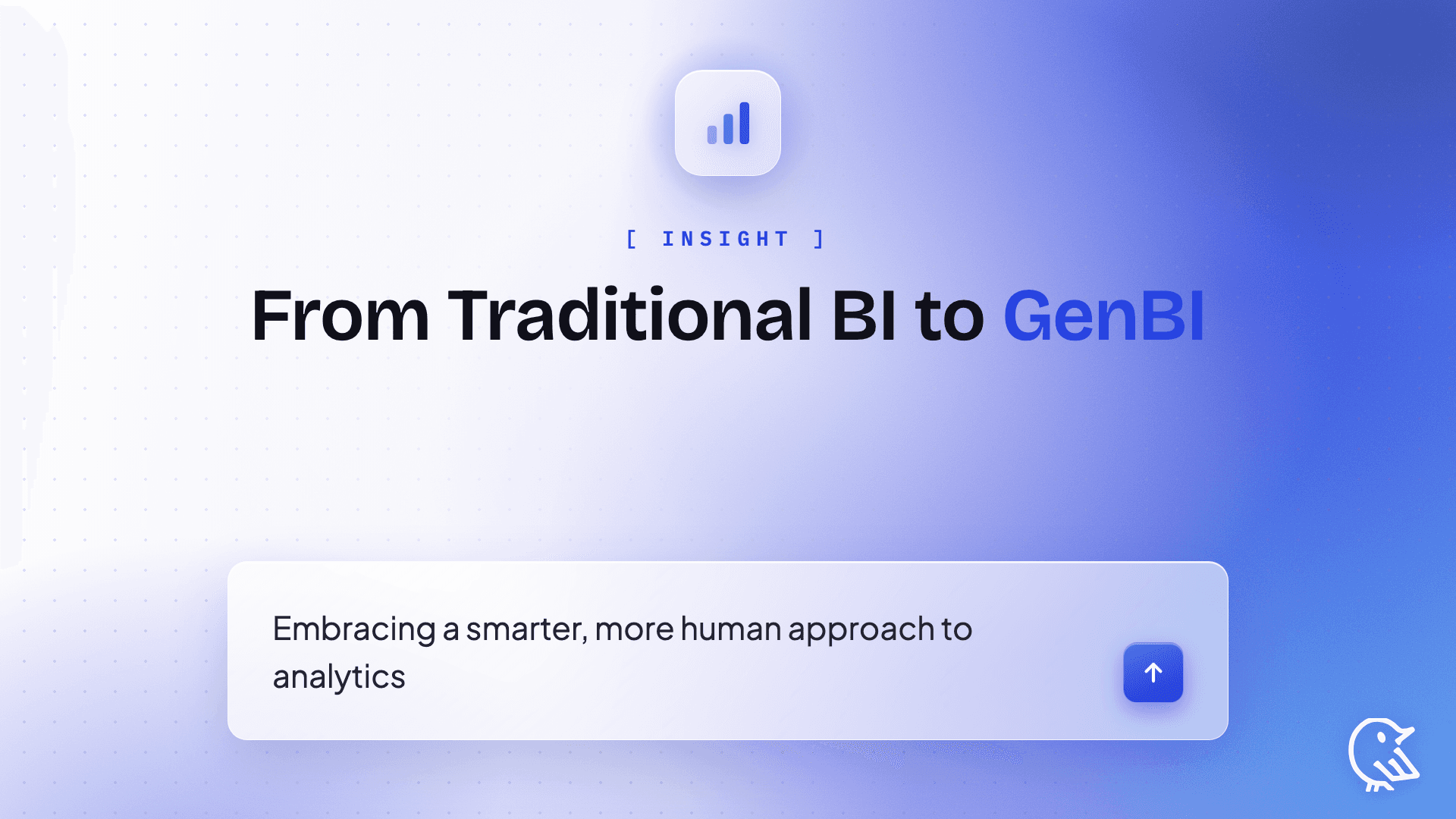 [ INSIGHT ]

From Traditional BI to GenBI

Embracing a smarter, more human approach to analytics